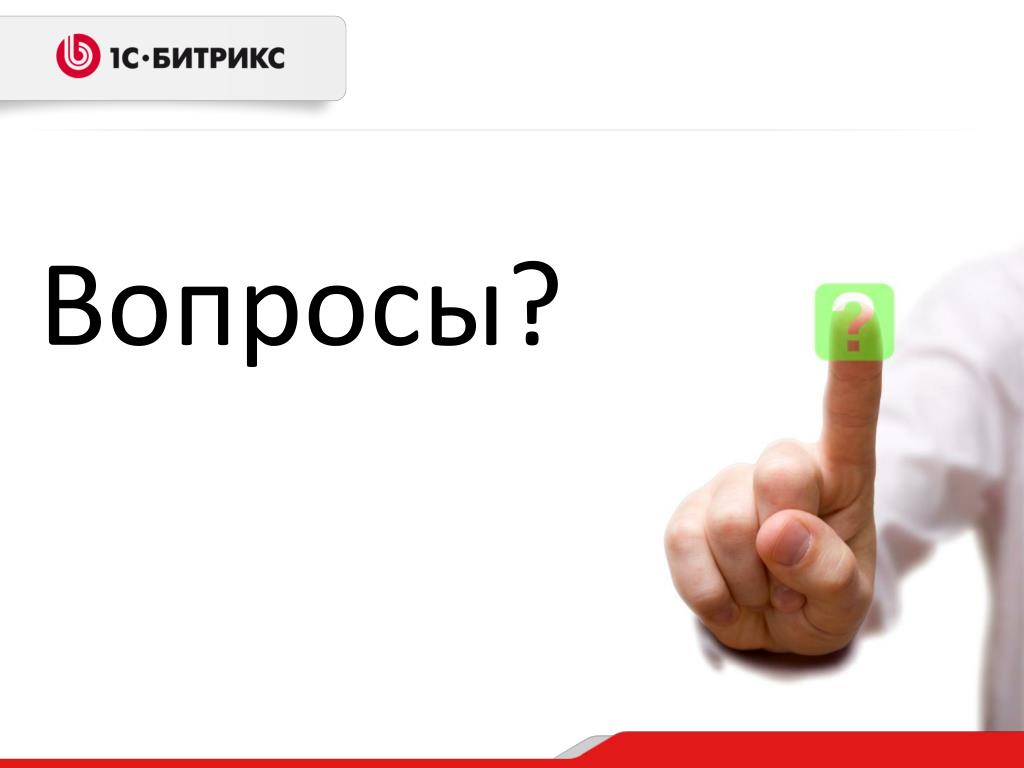 1С·БИТРИКС

Вопросы?

?